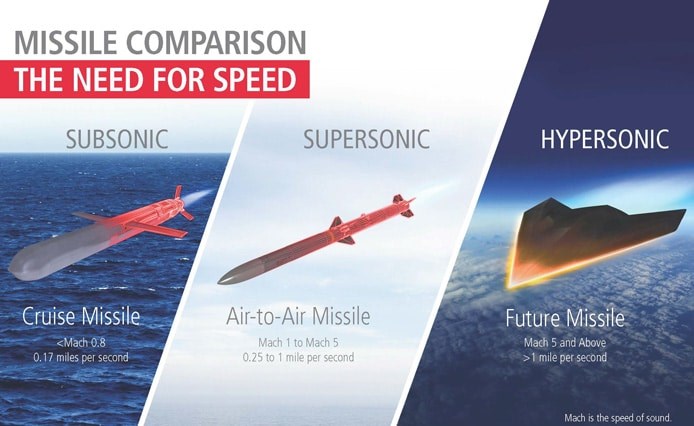 MISSILE COMPARISON
THE NEED FOR SPEED

SUBSONIC

Cruise Missile
<Mach 0.8
0.17 miles per second

SUPERSONIC

Air-to-Air Missile
Mach 1 to Mach 5
0.25 to 1 mile per second

HYPERSONIC

Future Missile
Mach 5 and Above
>1 mile per second

Mach is the speed of sound.